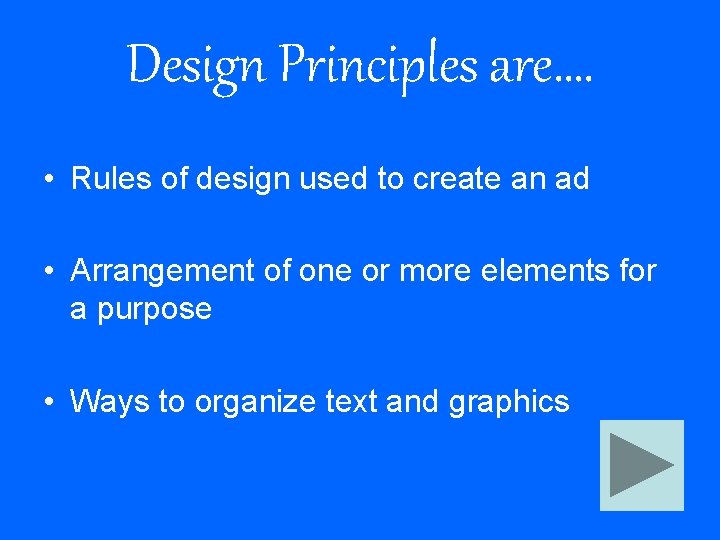 Design Principles are….

• Rules of design used to create an ad

• Arrangement of one or more elements for a purpose

• Ways to organize text and graphics